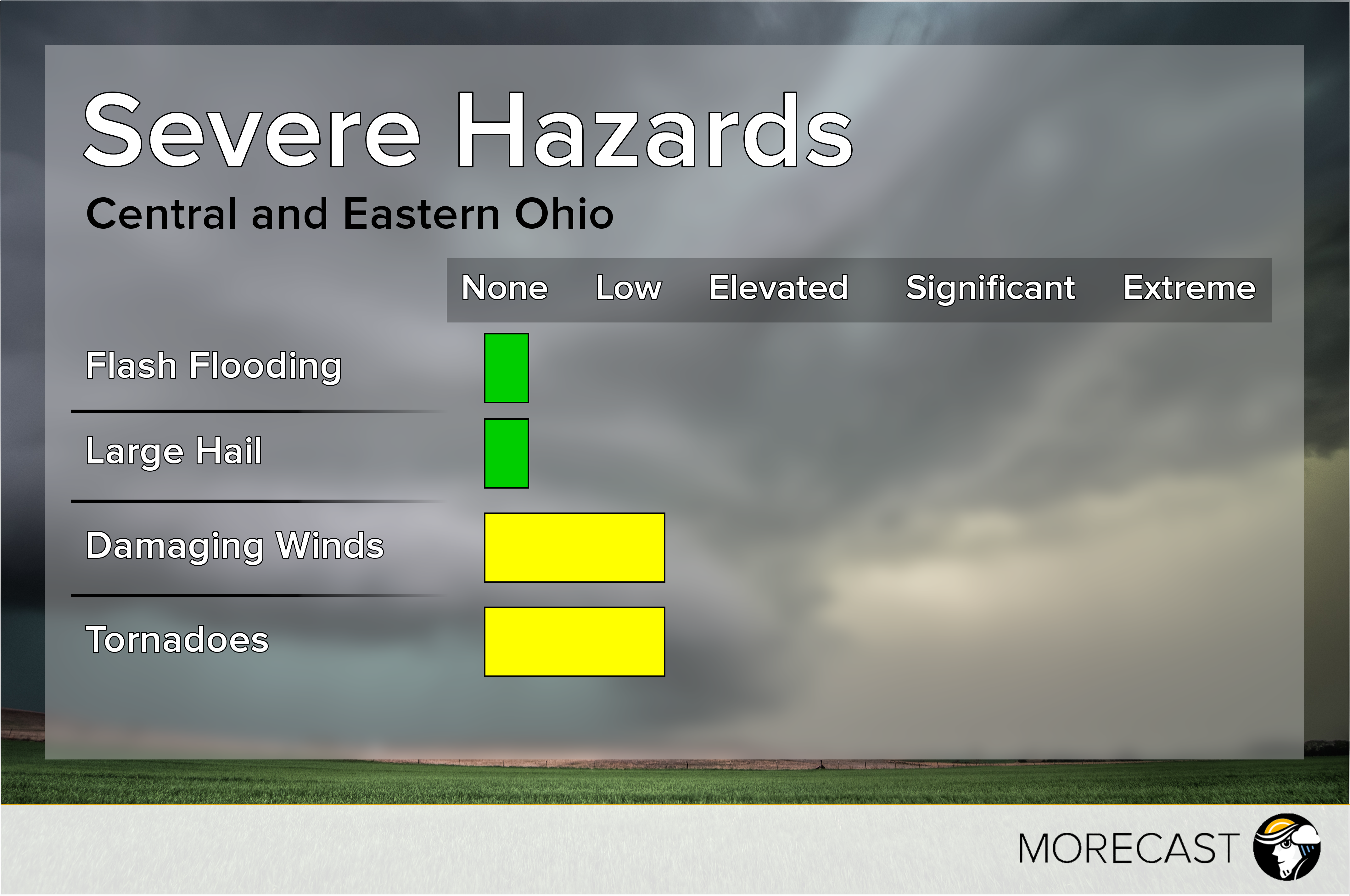 Severe Hazards

Central and Eastern Ohio

None Low Elevated Significant Extreme

Flash Flooding

Large Hail

Damaging Winds

Tornadoes

MORECAST